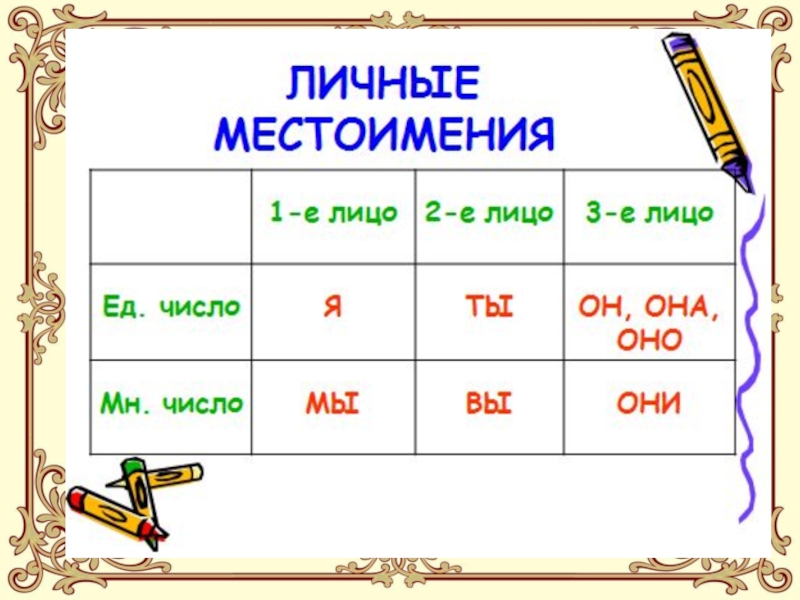 ЛИЧНЫЕ МЕСТОИМЕНИЯ

| | 1-е лицо | 2-е лицо | 3-е лицо |
|---|---|---|---|
| Ед. число | Я | ТЫ | ОН, ОНА, ОНО |
| Мн. число | МЫ | ВЫ | ОНИ |